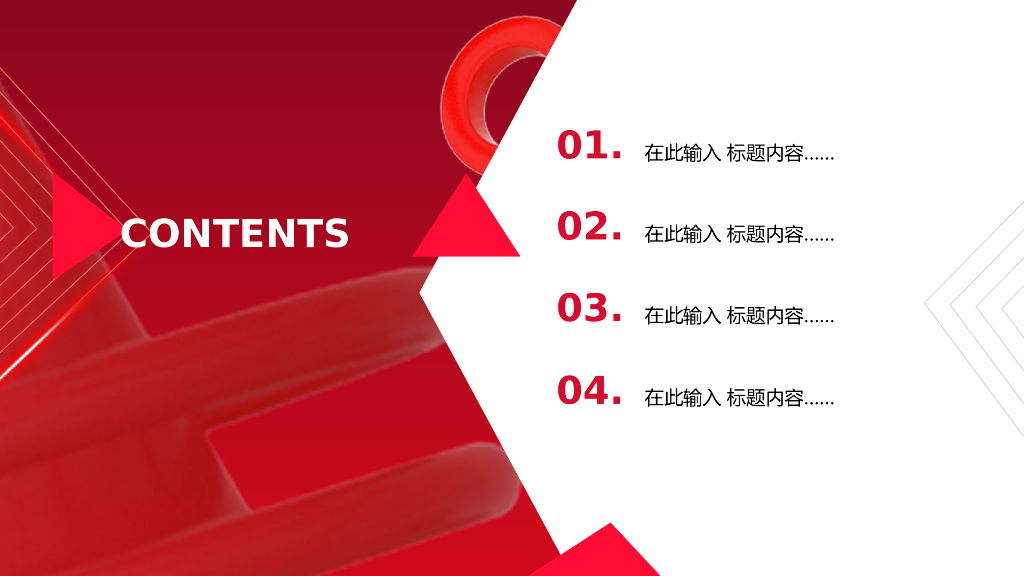 CONTENTS

01. 在此输入 标题内容……

02. 在此输入 标题内容……

03. 在此输入 标题内容……

04. 在此输入 标题内容……